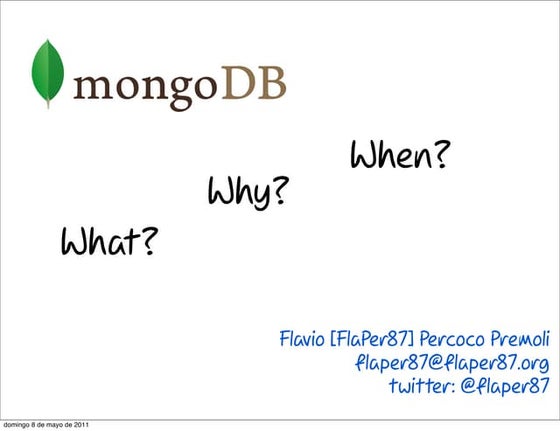 mongoDB

When?

Why?

What?

Flavio [FlaPer87] Percoco Premoli
flaper87@flaper87.org
twitter: @flaper87

domingo 8 de mayo de 2011